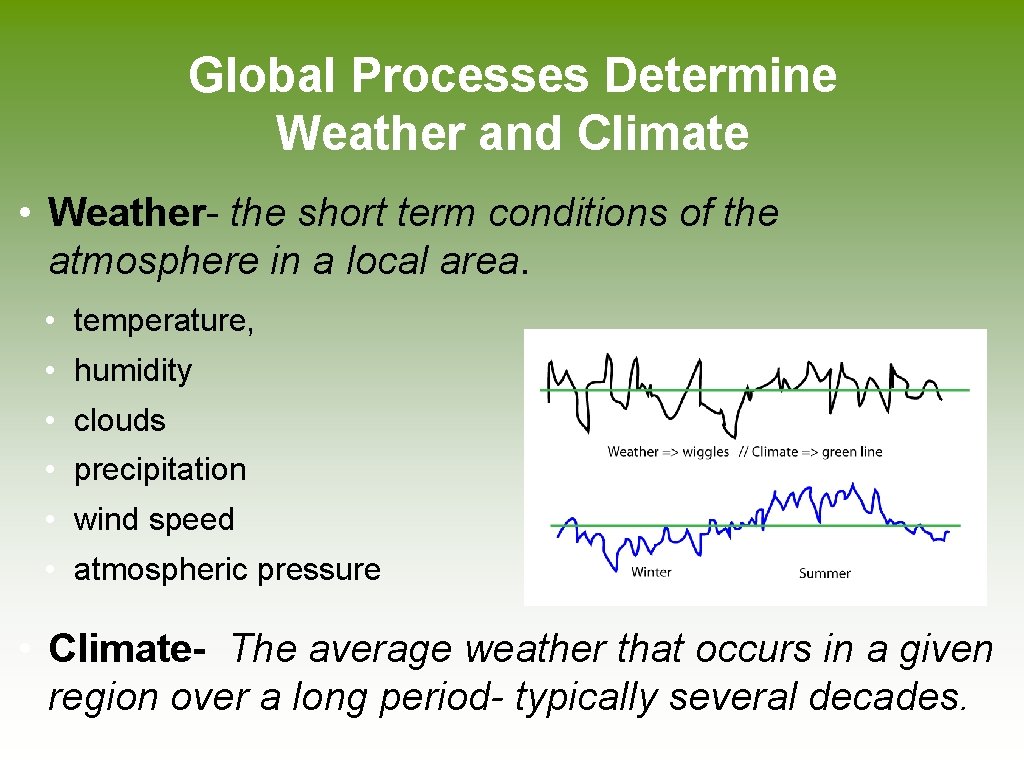 Global Processes Determine Weather and Climate

• Weather- the short term conditions of the atmosphere in a local area.

• temperature,
• humidity
• clouds
• precipitation
• wind speed
• atmospheric pressure

Weather => wiggles // Climate => green line

Winter

Summer

• Climate- The average weather that occurs in a given region over a long period- typically several decades.